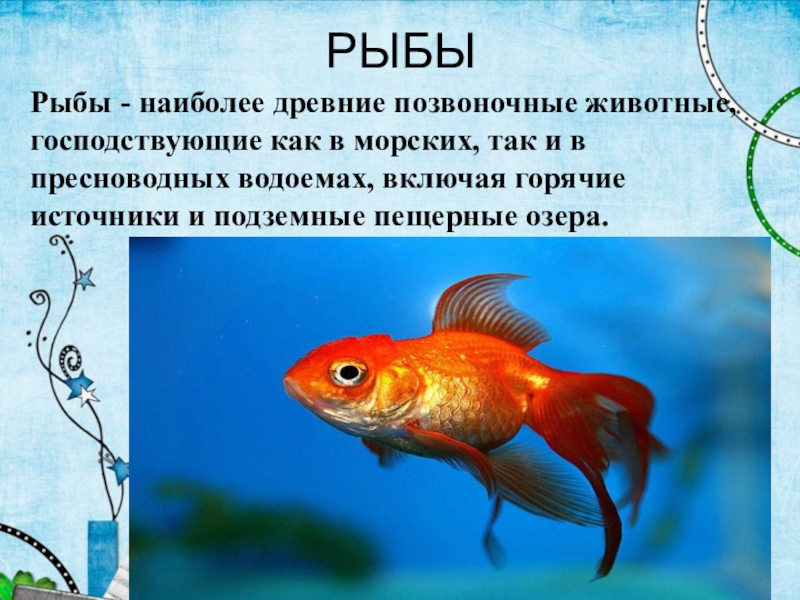 РЫБЫ

Рыбы - наиболее древние позвоночные животные, господствующие как в морских, так и в пресноводных водоемах, включая горячие источники и подземные пещерные озера.